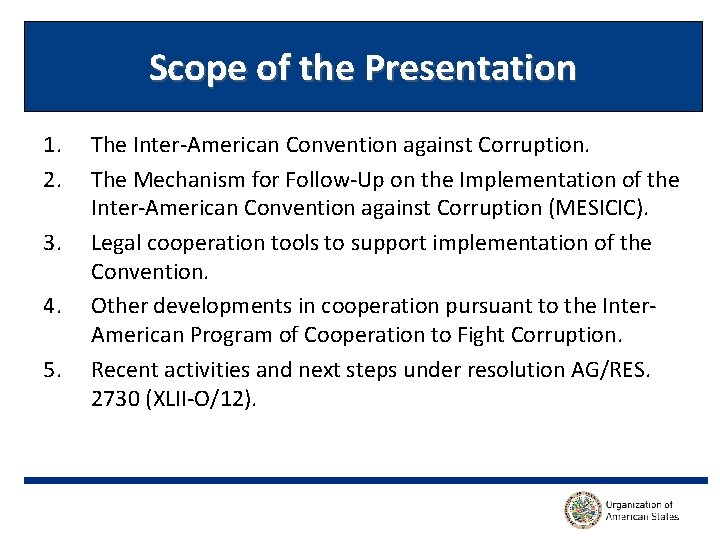 Scope of the Presentation

1. The Inter-American Convention against Corruption.

2. The Mechanism for Follow-Up on the Implementation of the Inter-American Convention against Corruption (MESICIC).

3. Legal cooperation tools to support implementation of the Convention.

4. Other developments in cooperation pursuant to the Inter-American Program of Cooperation to Fight Corruption.

5. Recent activities and next steps under resolution AG/RES. 2730 (XLII-O/12).

Organization of American States